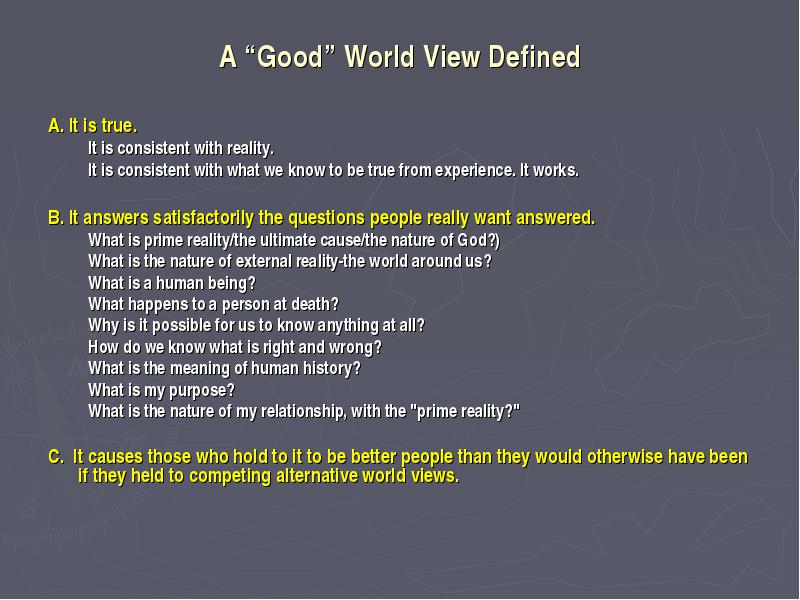 A “Good” World View Defined

A. It is true.
It is consistent with reality.
It is consistent with what we know to be true from experience. It works.

B. It answers satisfactorily the questions people really want answered.
What is prime reality/the ultimate cause/the nature of God?)
What is the nature of external reality-the world around us?
What is a human being?
What happens to a person at death?
Why is it possible for us to know anything at all?
How do we know what is right and wrong?
What is the meaning of human history?
What is my purpose?
What is the nature of my relationship, with the "prime reality?"

C. It causes those who hold to it to be better people than they would otherwise have been if they held to competing alternative world views.